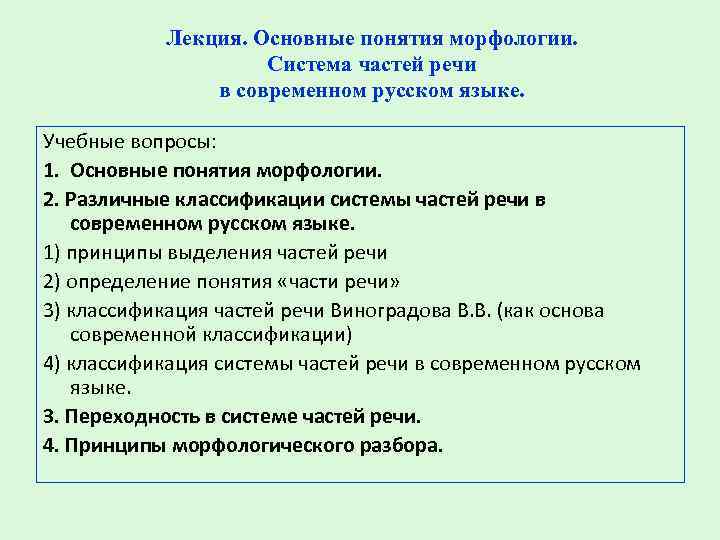 Лекция. Основные понятия морфологии.
Система частей речи
в современном русском языке.

Учебные вопросы:
1. Основные понятия морфологии.
2. Различные классификации системы частей речи в современном русском языке.
1) принципы выделения частей речи
2) определение понятия «части речи»
3) классификация частей речи Виноградова В.В. (как основа современной классификации)
4) классификация системы частей речи в современном русском языке.
3. Переходность в системе частей речи.
4. Принципы морфологического разбора.